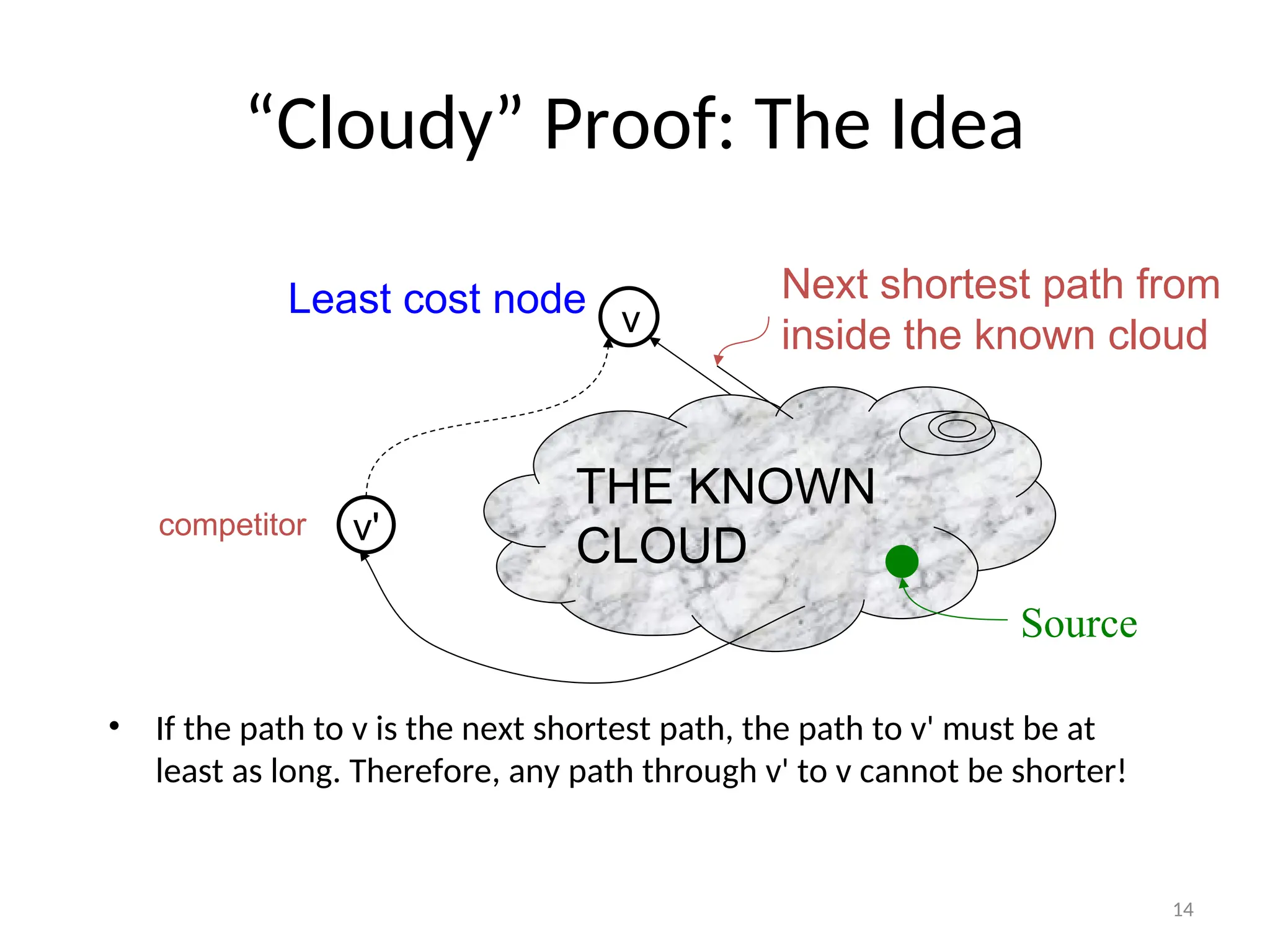 “Cloudy” Proof: The Idea

Least cost node

v

Next shortest path from inside the known cloud

THE KNOWN CLOUD

competitor

v'

Source

• If the path to v is the next shortest path, the path to v' must be at least as long. Therefore, any path through v' to v cannot be shorter!

14